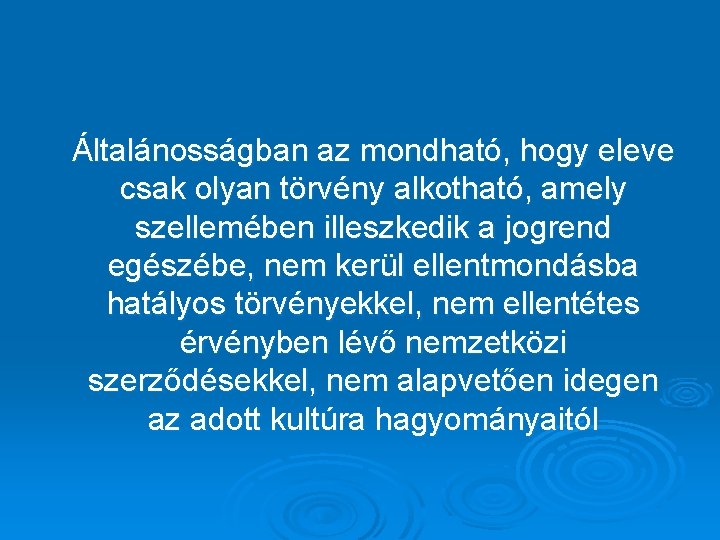 Általánosságban az mondható, hogy eleve csak olyan törvény alkotható, amely szellemében illeszkedik a jogrend egészébe, nem kerül ellentmondásba hatályos törvényekkel, nem ellentétes érvényben lévő nemzetközi szerződésekkel, nem alapvetően idegen az adott kultúra hagyományaitól